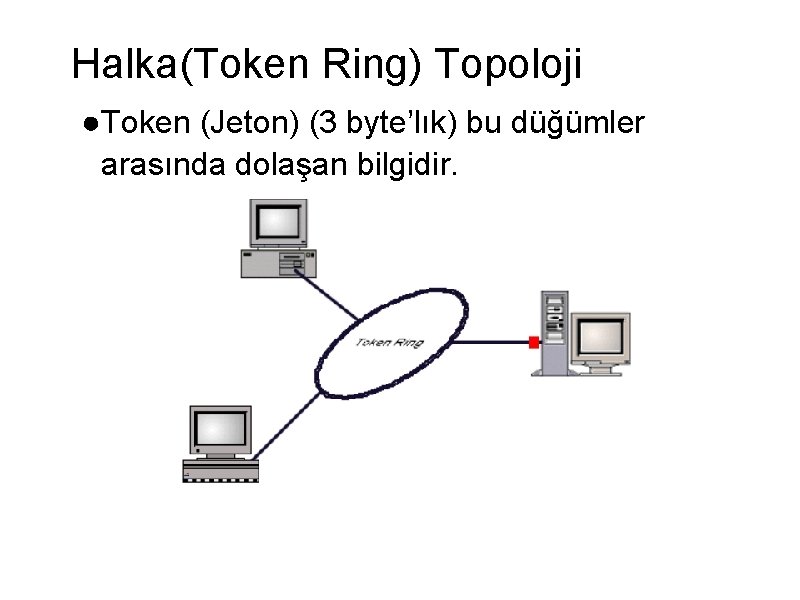 Halka(Token Ring) Topoloji

●Token (Jeton) (3 byte'lık) bu düğümler arasında dolaşan bilgidir.

Token Ring